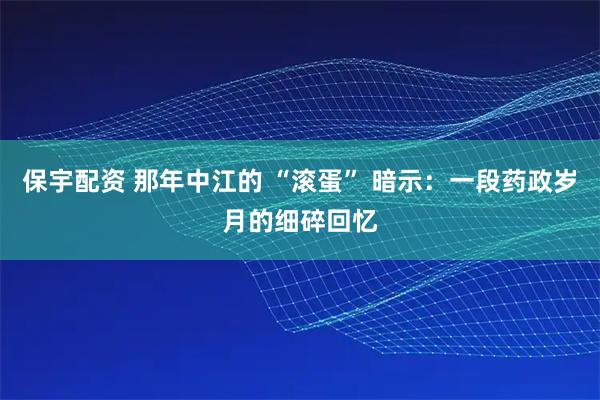 保宇配资 那年中江的“滚蛋”暗示：一段药政岁月的细碎回忆